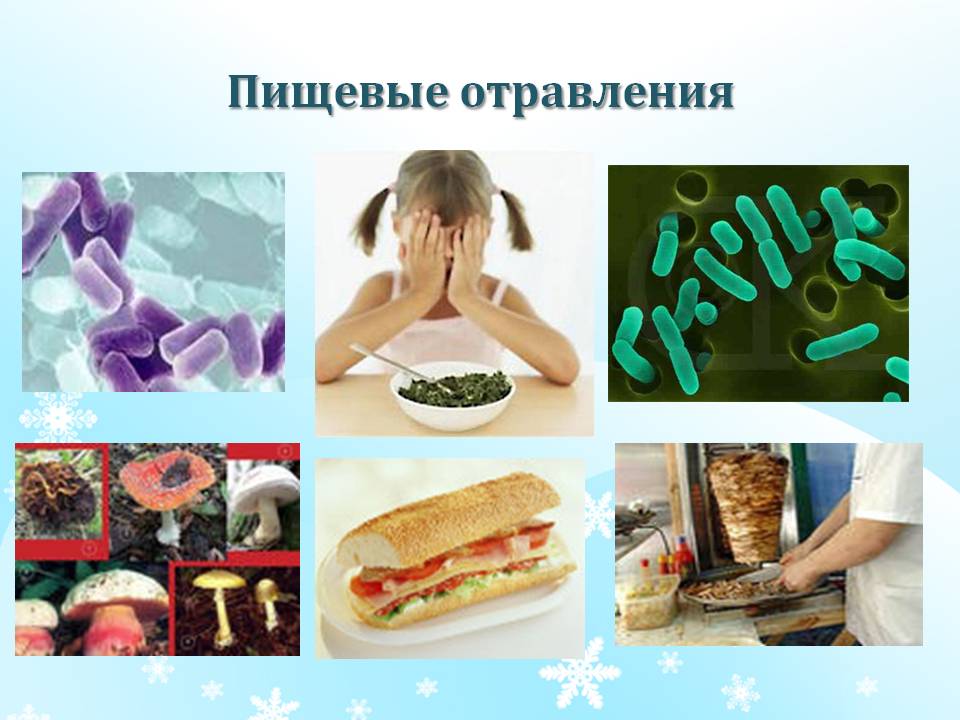 Пищевые отравления